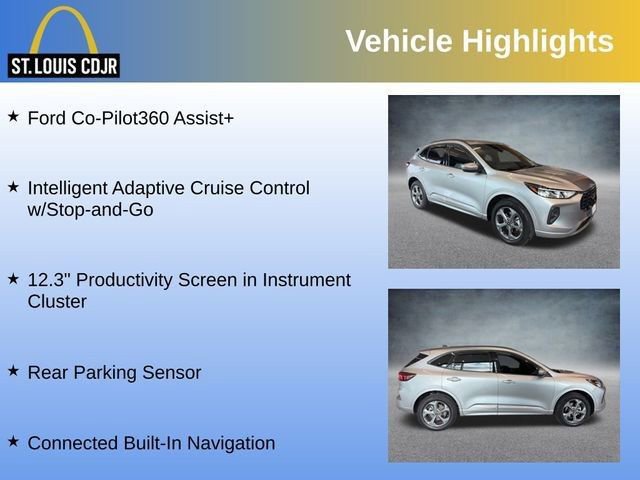 ST. LOUIS CDJR

Vehicle Highlights

★ Ford Co-Pilot360 Assist+

★ Intelligent Adaptive Cruise Control w/Stop-and-Go

★ 12.3" Productivity Screen in Instrument Cluster

★ Rear Parking Sensor

★ Connected Built-In Navigation